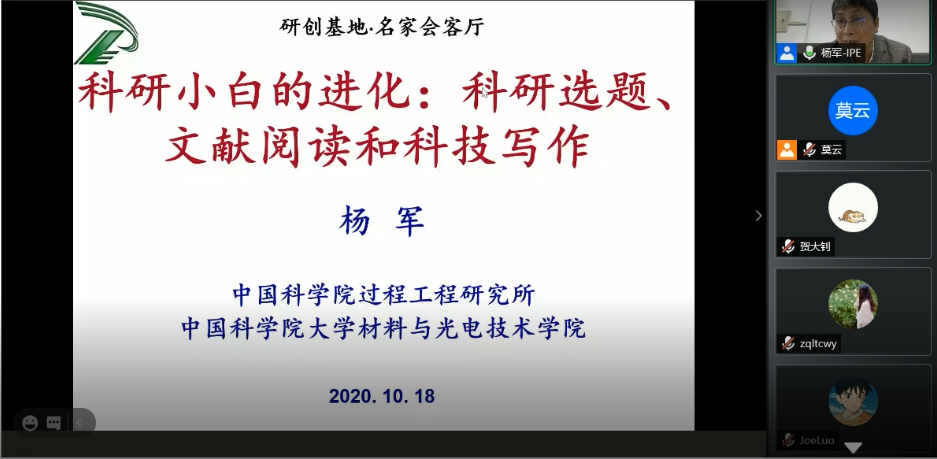 研创基地·名家会客厅

科研小白的进化：科研选题、文献阅读和科技写作

杨 军

中国科学院过程工程研究所
中国科学院大学材料与光电技术学院

2020. 10. 18

杨军-IPE

莫云

莫云

贺大钊

zqltcwy

JoeLuo